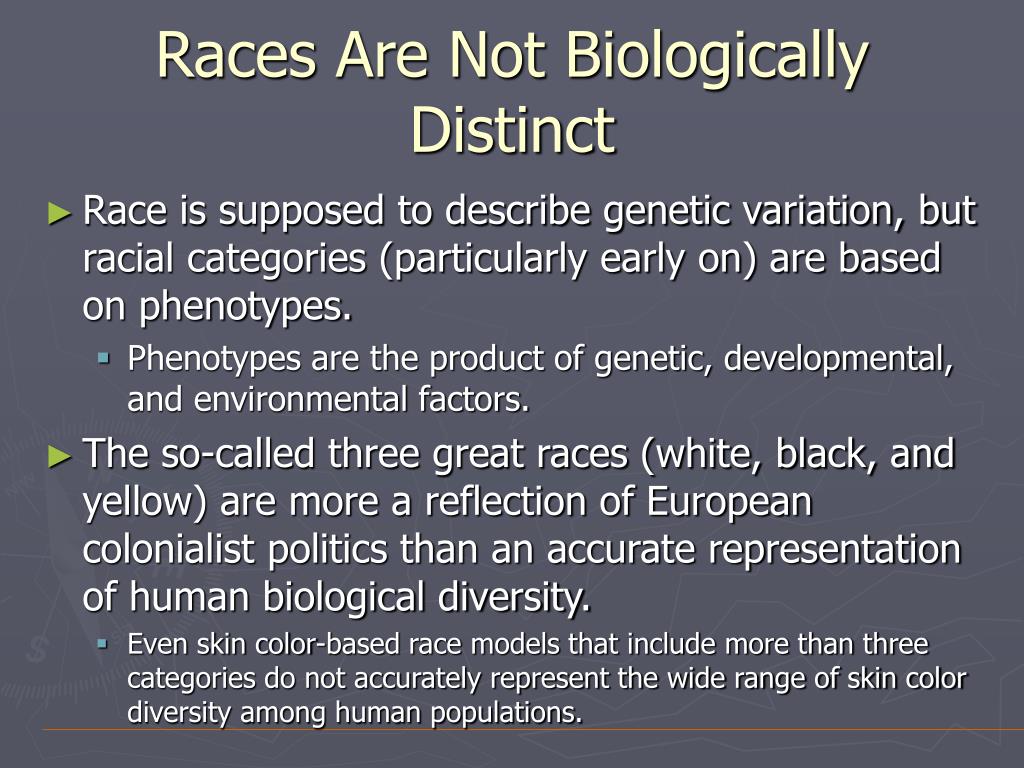 Races Are Not Biologically Distinct

► Race is supposed to describe genetic variation, but racial categories (particularly early on) are based on phenotypes.

▪ Phenotypes are the product of genetic, developmental, and environmental factors.

► The so-called three great races (white, black, and yellow) are more a reflection of European colonialist politics than an accurate representation of human biological diversity.

▪ Even skin color-based race models that include more than three categories do not accurately represent the wide range of skin color diversity among human populations.